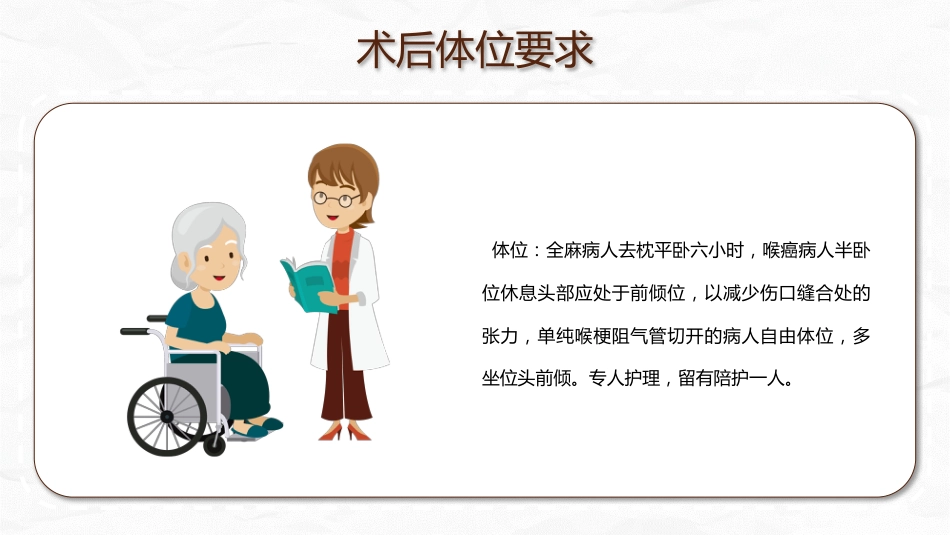 术后体位要求

体位：全麻病人去枕平卧六小时，喉癌病人半卧位休息头部应处于前倾位，以减少伤口缝合处的张力，单纯喉梗阻气管切开的病人自由体位，多坐位头前倾。专人护理，留有陪护一人。